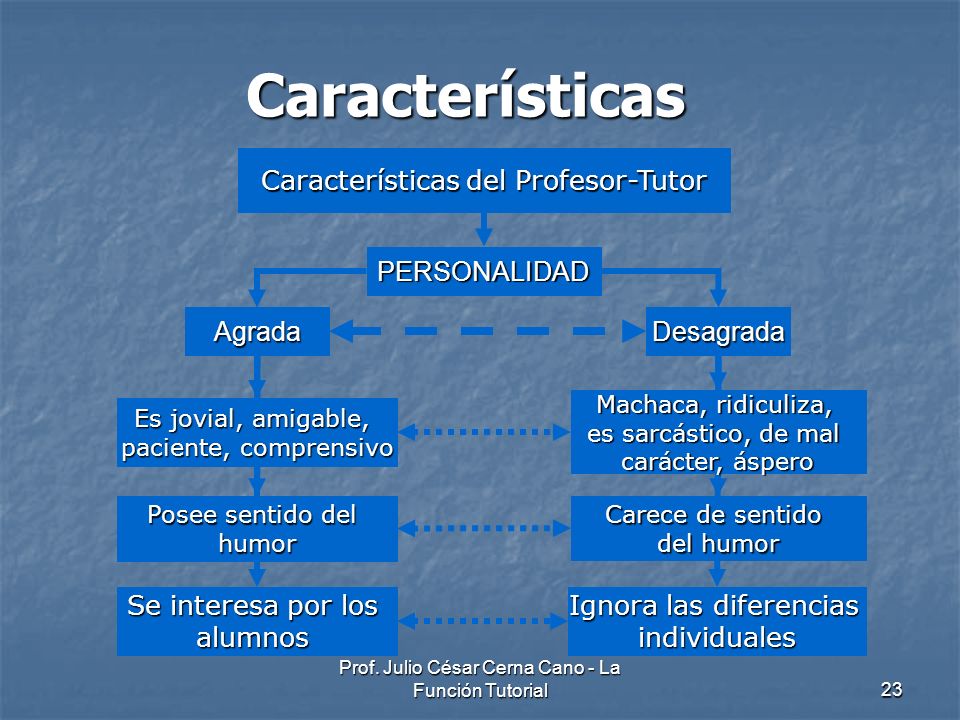 Características

Características del Profesor-Tutor

PERSONALIDAD

Agrada

Desagrada

Es jovial, amigable, paciente, comprensivo

Machaca, ridiculiza, es sarcástico, de mal carácter, áspero

Posee sentido del humor

Carece de sentido del humor

Se interesa por los alumnos

Ignora las diferencias individuales

Prof. Julio César Cerna Cano - La Función Tutorial

23